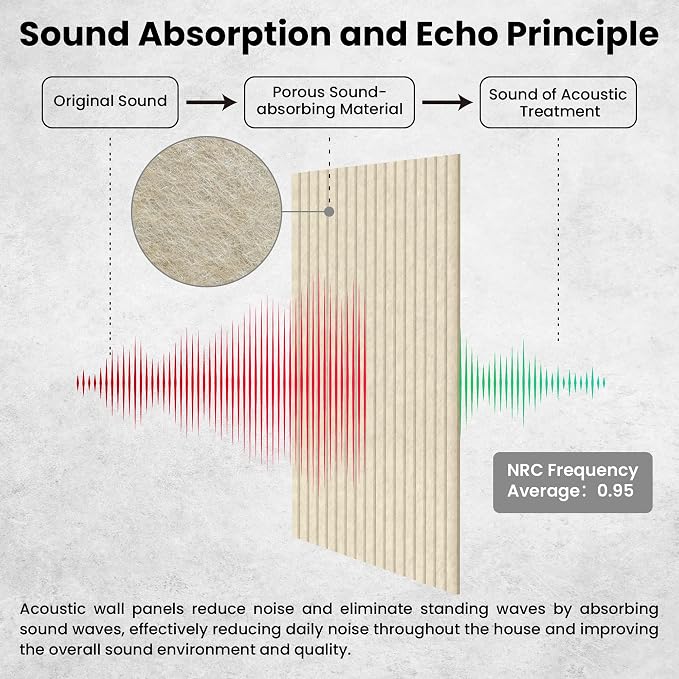 Sound Absorption and Echo Principle

Original Sound

Porous Sound-absorbing Material

Sound of Acoustic Treatment

NRC Frequency Average：0.95

Acoustic wall panels reduce noise and eliminate standing waves by absorbing sound waves, effectively reducing daily noise throughout the house and improving the overall sound environment and quality.